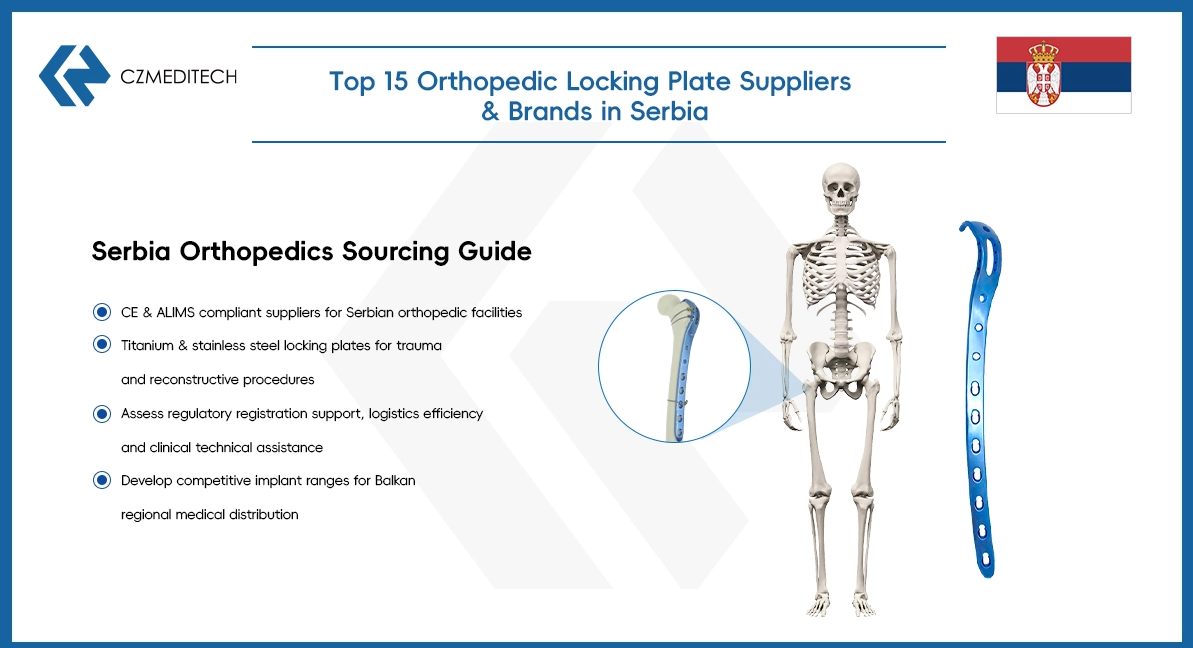 CZMEDITECH

Top 15 Orthopedic Locking Plate Suppliers & Brands in Serbia

Serbia Orthopedics Sourcing Guide

CE & ALIMS compliant suppliers for Serbian orthopedic facilities

Titanium & stainless steel locking plates for trauma and reconstructive procedures

Assess regulatory registration support, logistics efficiency and clinical technical assistance

Develop competitive implant ranges for Balkan regional medical distribution